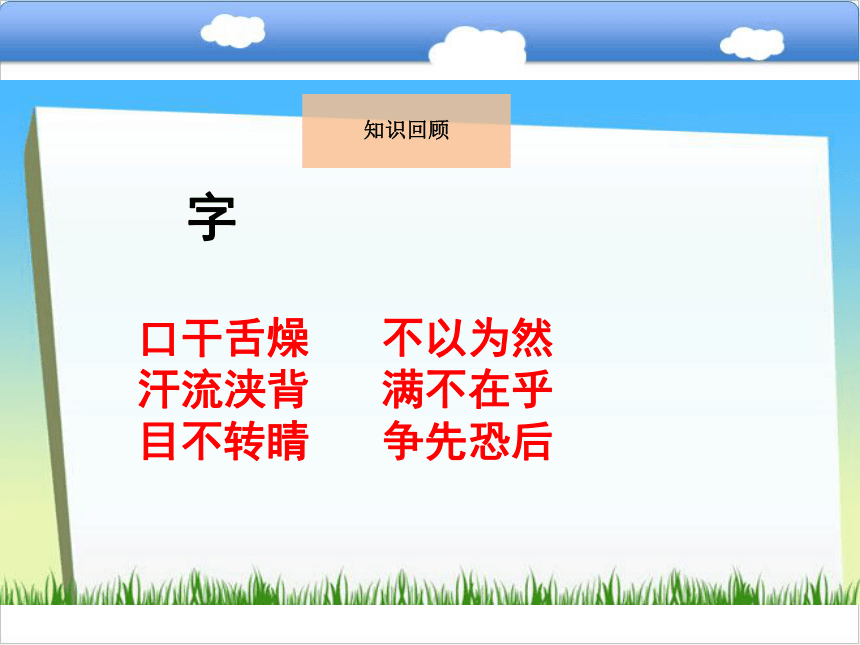 知识回顾

字

口干舌燥　不以为然
汗流浃背　满不在乎
目不转睛　争先恐后